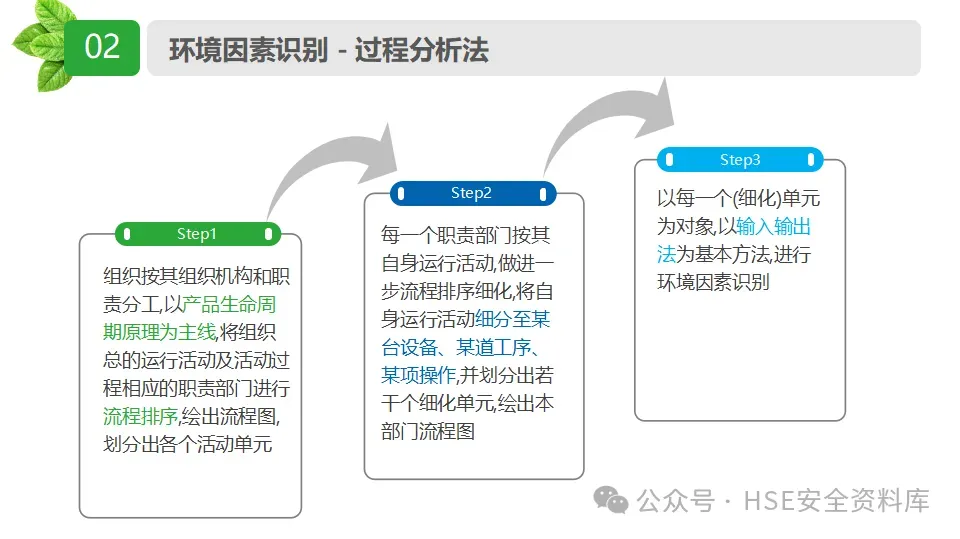 02

环境因素识别 - 过程分析法

Step1

组织按其组织机构和职责分工,以产品生命周期原理为主线,将组织总的运行活动及活动过程相应的职责部门进行流程排序,绘出流程图,划分出各个活动单元

Step2

每一个职责部门按其自身运行活动,做进一步流程排序细化,将自身运行活动细分至某台设备、某道工序、某项操作,并划分出若干个细化单元,绘出本部门流程图

Step3

以每一个(细化)单元为对象,以输入输出法为基本方法,进行环境因素识别

公众号 · HSE安全资料库